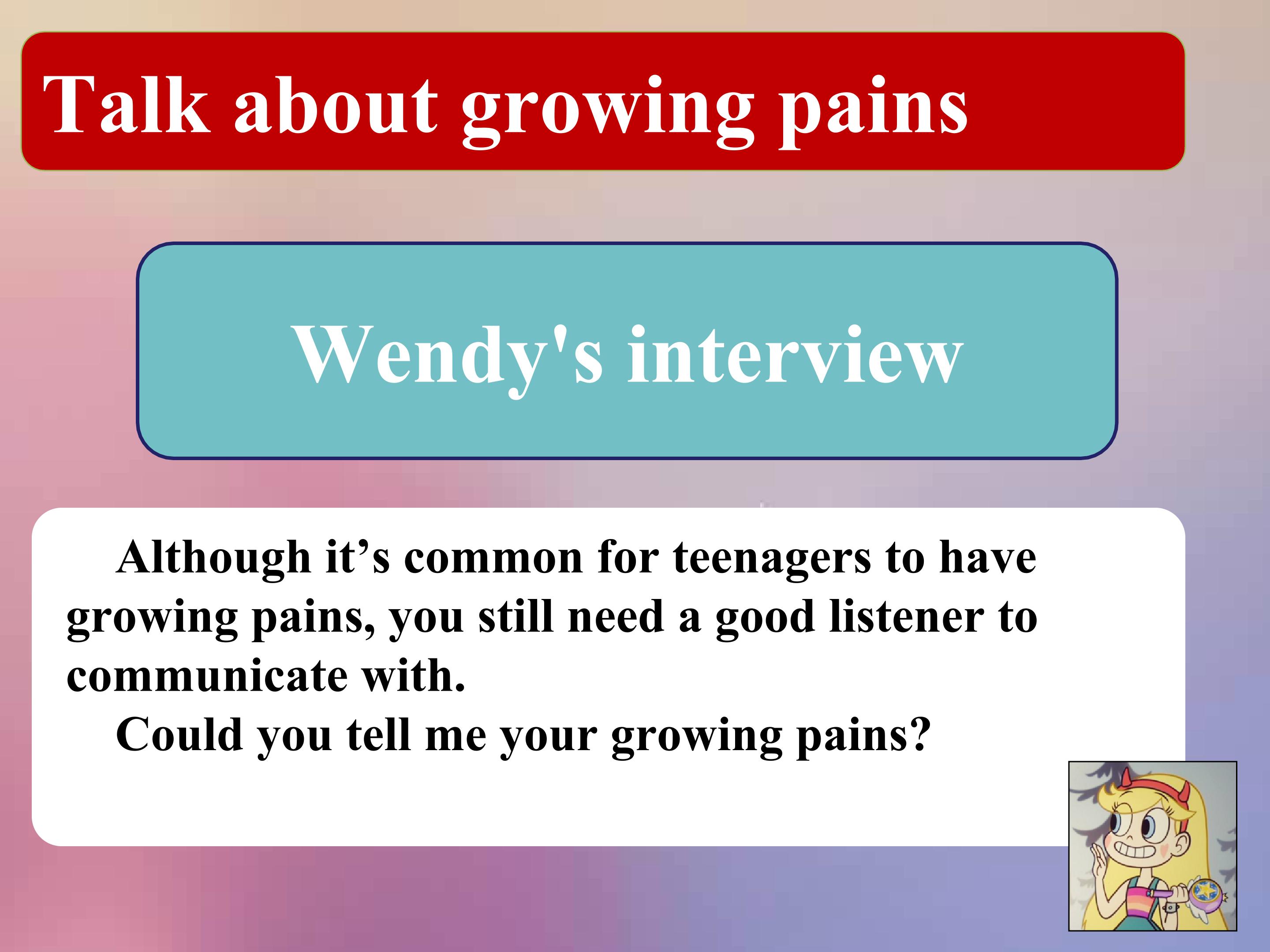 Talk about growing pains

Wendy's interview

Although it's common for teenagers to have growing pains, you still need a good listener to communicate with.

Could you tell me your growing pains?